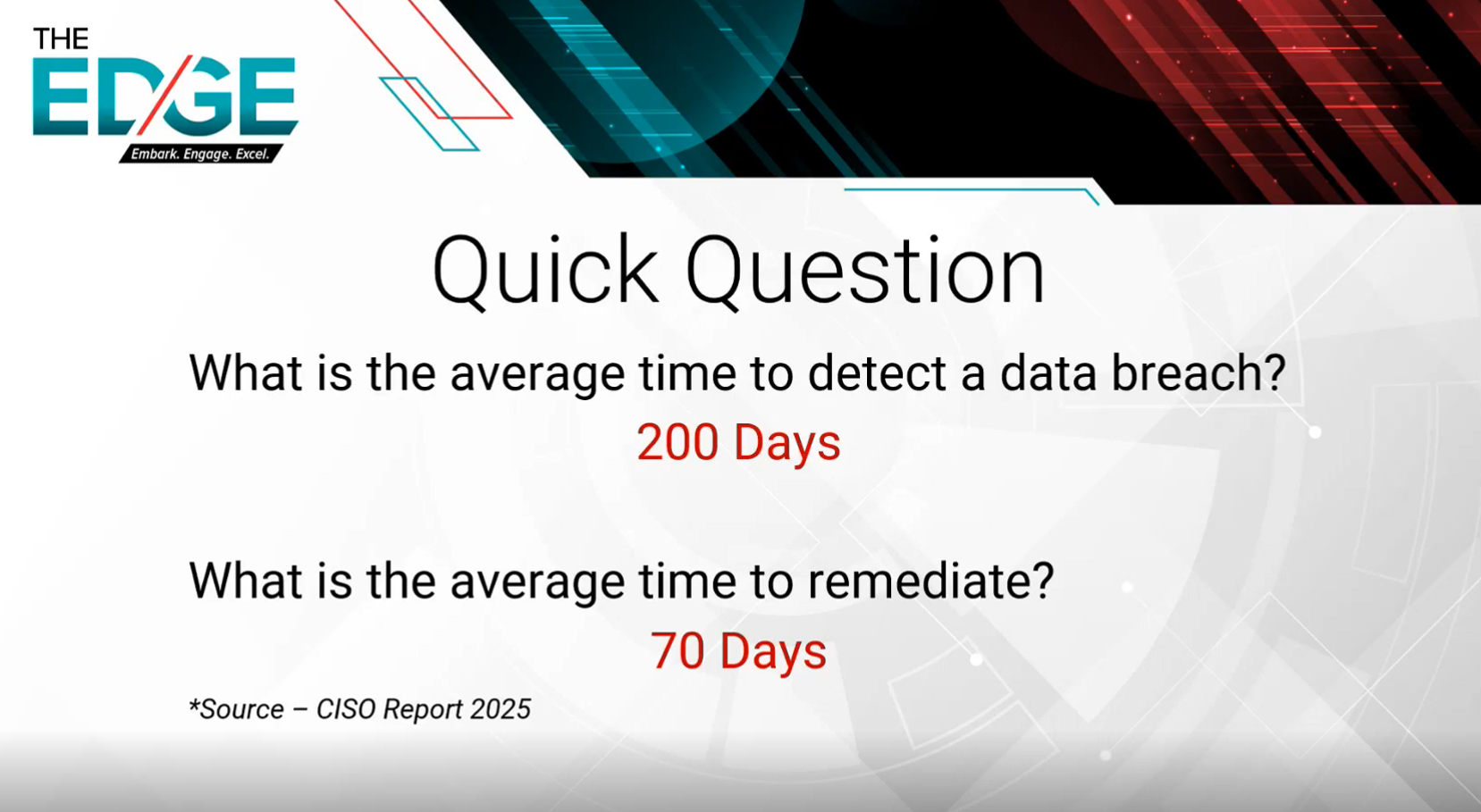 THE EDGE
Embark. Engage. Excel.

Quick Question

What is the average time to detect a data breach?
200 Days

What is the average time to remediate?
70 Days

*Source – CISO Report 2025